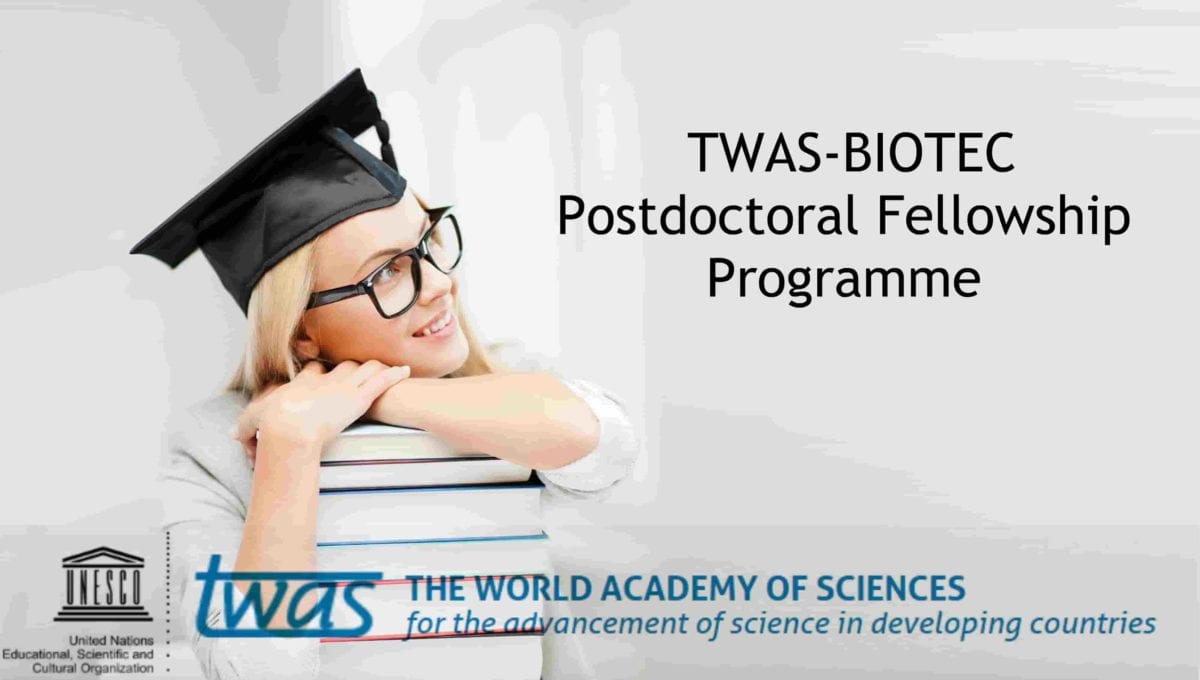 TWAS-BIOTEC Postdoctoral Fellowship Programme

UNESCO

United Nations Educational, Scientific and Cultural Organization

twas

THE WORLD ACADEMY OF SCIENCES
for the advancement of science in developing countries